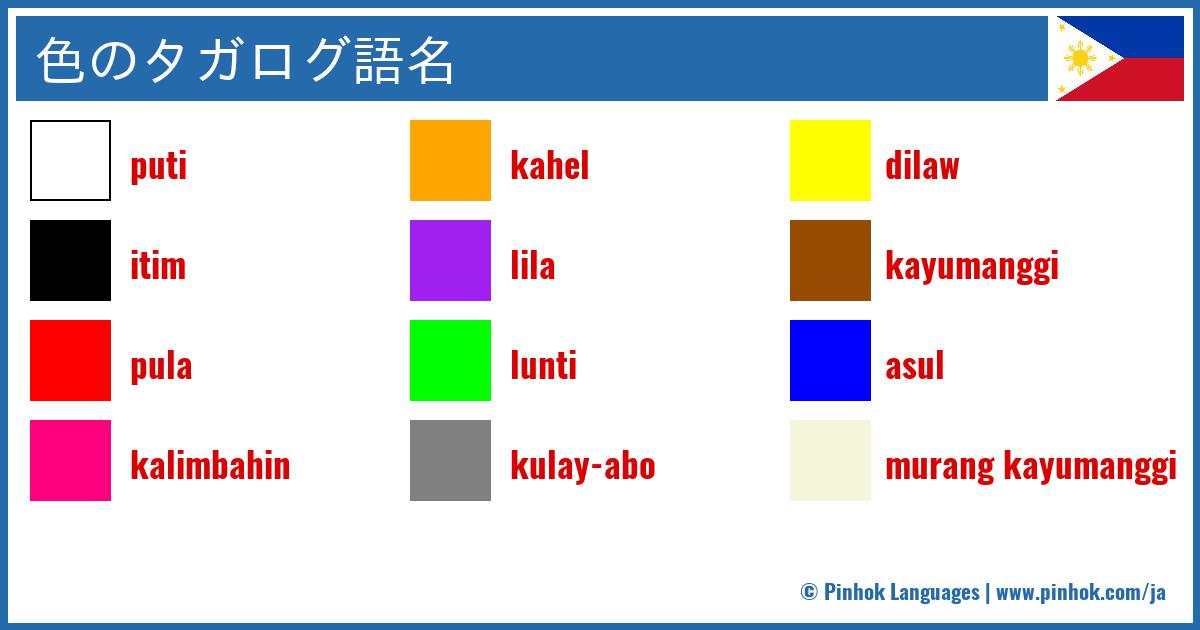 色のタガログ語名

puti

itim

pula

kalimbahin

kahel

lila

lunti

kulay-abo

dilaw

kayumanggi

asul

murang kayumanggi

© Pinhok Languages | www.pinhok.com/ja